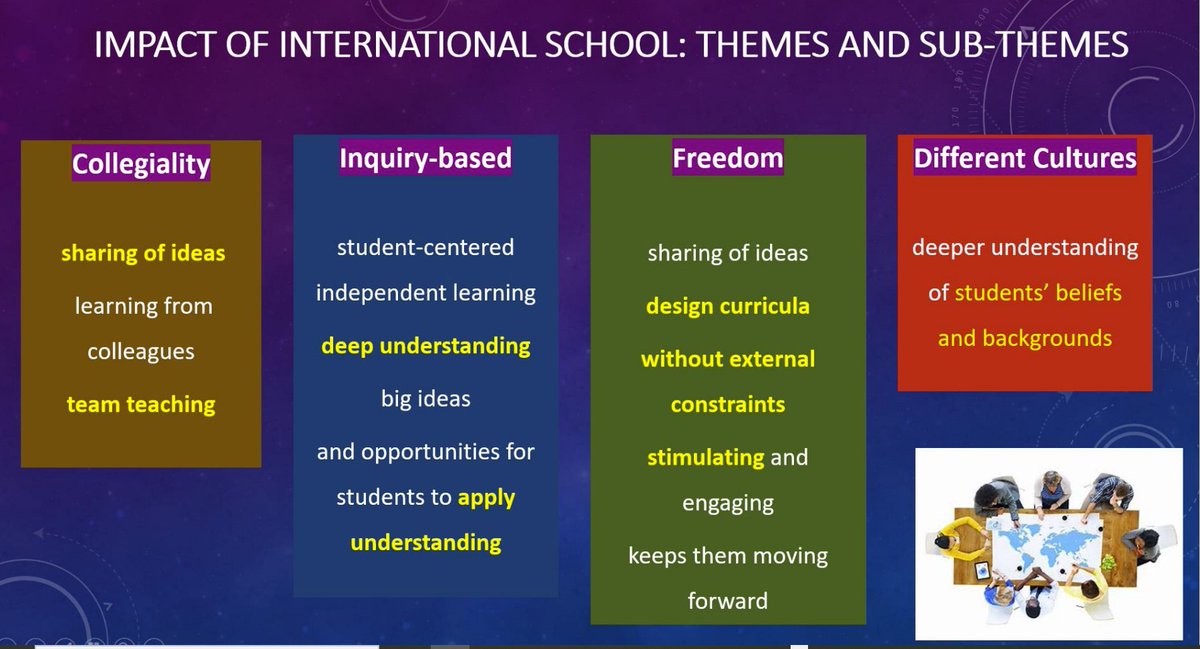 IMPACT OF INTERNATIONAL SCHOOL: THEMES AND SUB-THEMES

Collegiality

sharing of ideas

learning from colleagues

team teaching

Inquiry-based

student-centered independent learning

deep understanding

big ideas

and opportunities for students to apply understanding

Freedom

sharing of ideas

design curricula

without external constraints

stimulating and engaging

keeps them moving forward

Different Cultures

deeper understanding of students' beliefs and backgrounds